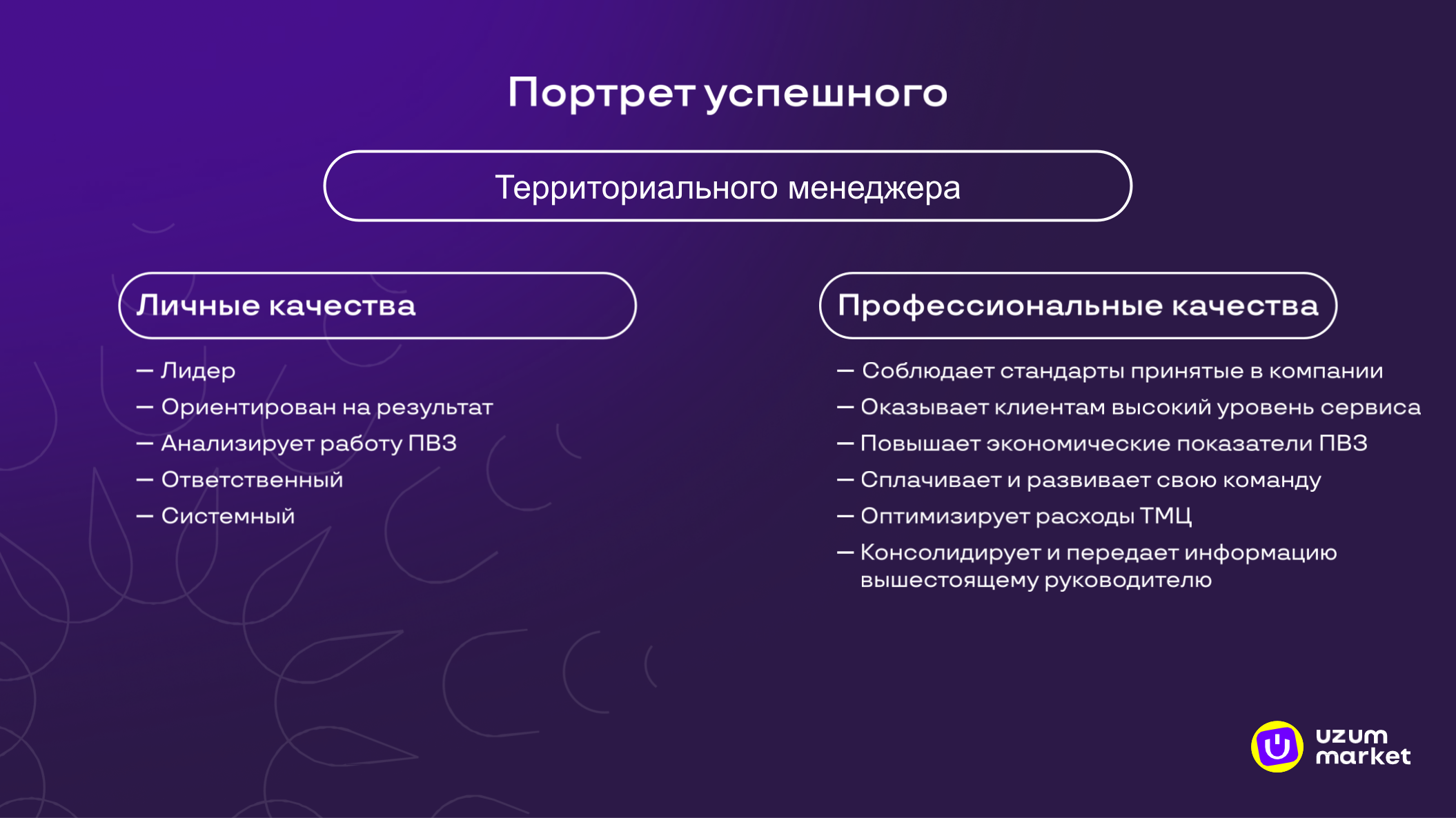 Портрет успешного

Территориального менеджера

Личные качества

— Лидер
— Ориентирован на результат
— Анализирует работу ПВЗ
— Ответственный
— Системный

Профессиональные качества

— Соблюдает стандарты принятые в компании
— Оказывает клиентам высокий уровень сервиса
— Повышает экономические показатели ПВЗ
— Сплачивает и развивает свою команду
— Оптимизирует расходы ТМЦ
— Консолидирует и передает информацию вышестоящему руководителю

uzum market